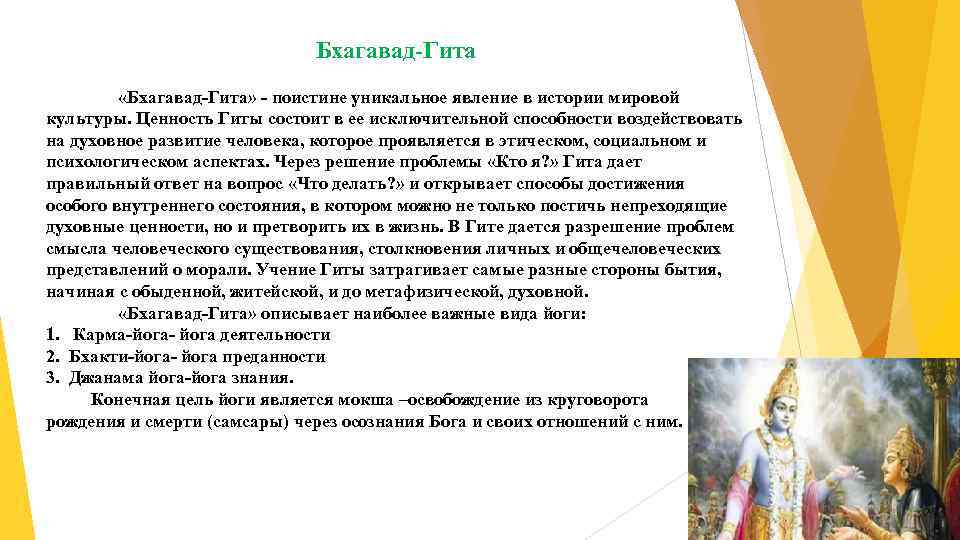 Бхагавад-Гита

«Бхагавад-Гита» - поистине уникальное явление в истории мировой культуры. Ценность Гиты состоит в ее исключительной способности воздействовать на духовное развитие человека, которое проявляется в этическом, социальном и психологическом аспектах. Через решение проблемы «Кто я?» Гита дает правильный ответ на вопрос «Что делать?» и открывает способы достижения особого внутреннего состояния, в котором можно не только постичь непреходящие духовные ценности, но и претворить их в жизнь. В Гите дается разрешение проблем смысла человеческого существования, столкновения личных и общечеловеческих представлений о морали. Учение Гиты затрагивает самые разные стороны бытия, начиная с обыденной, житейской, и до метафизической, духовной.

«Бхагавад-Гита» описывает наиболее важные вида йоги:
1. Карма-йога- йога деятельности
2. Бхакти-йога- йога преданности
3. Джанама йога-йога знания.

Конечная цель йоги является мокша –освобождение из круговорота рождения и смерти (самсары) через осознания Бога и своих отношений с ним.